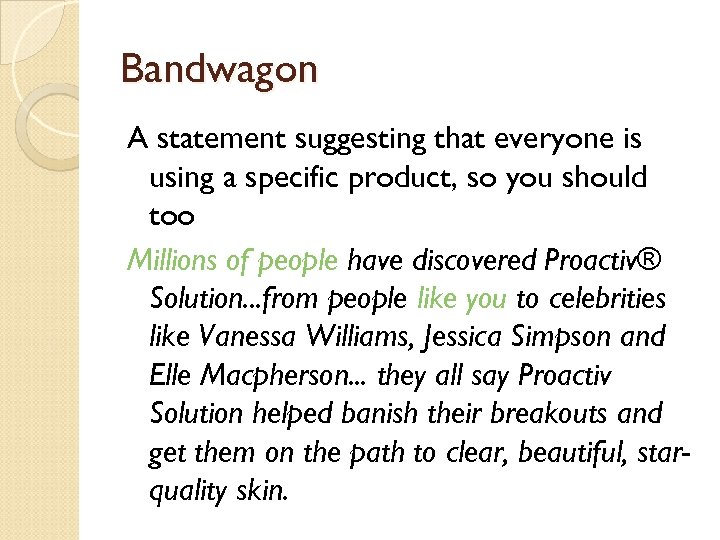 Bandwagon

A statement suggesting that everyone is using a specific product, so you should too

Millions of people have discovered Proactiv® Solution...from people like you to celebrities like Vanessa Williams, Jessica Simpson and Elle Macpherson... they all say Proactiv Solution helped banish their breakouts and get them on the path to clear, beautiful, star-quality skin.